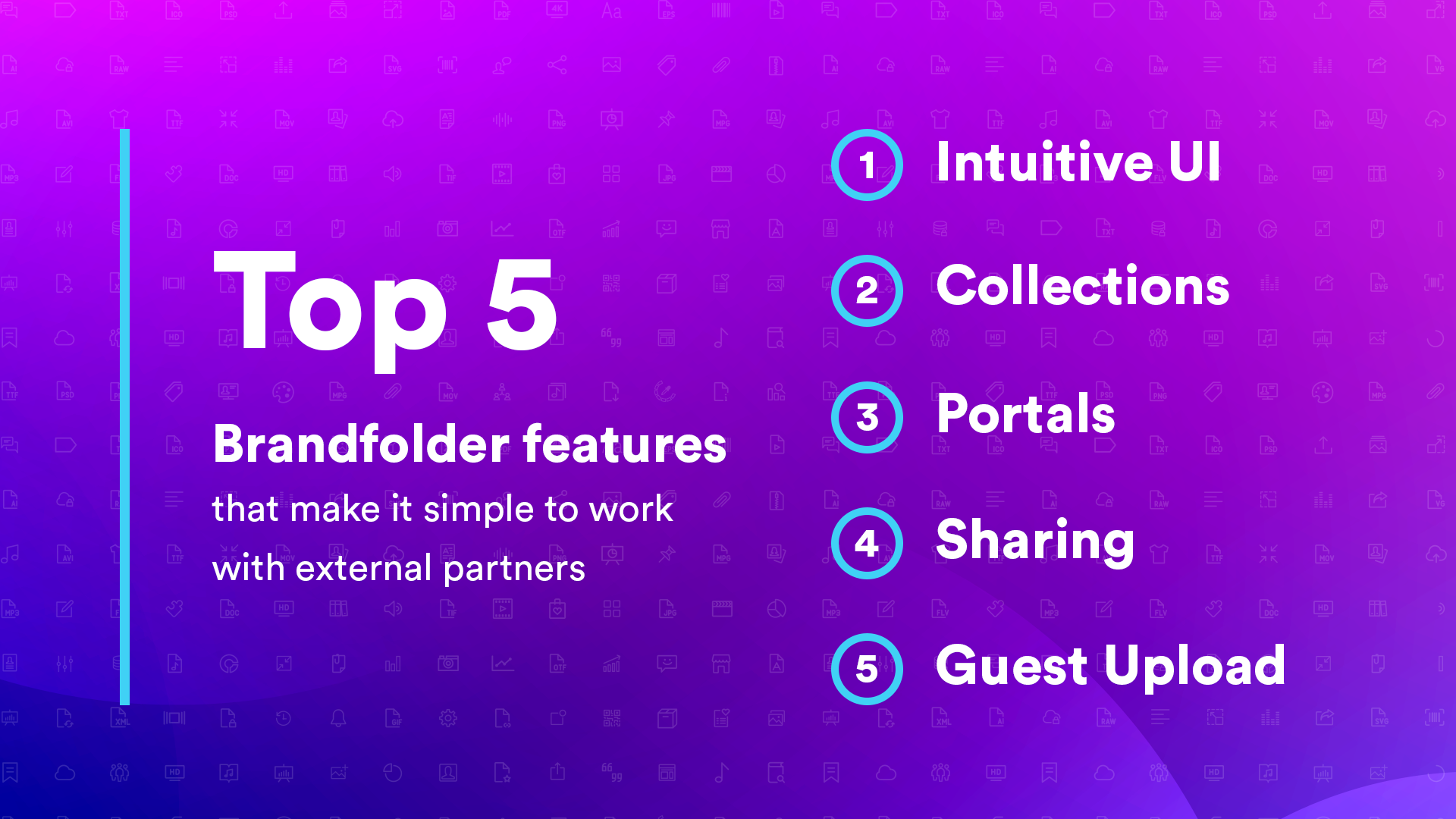 Top 5

Brandfolder features

that make it simple to work with external partners

1 Intuitive UI

2 Collections

3 Portals

4 Sharing

5 Guest Upload